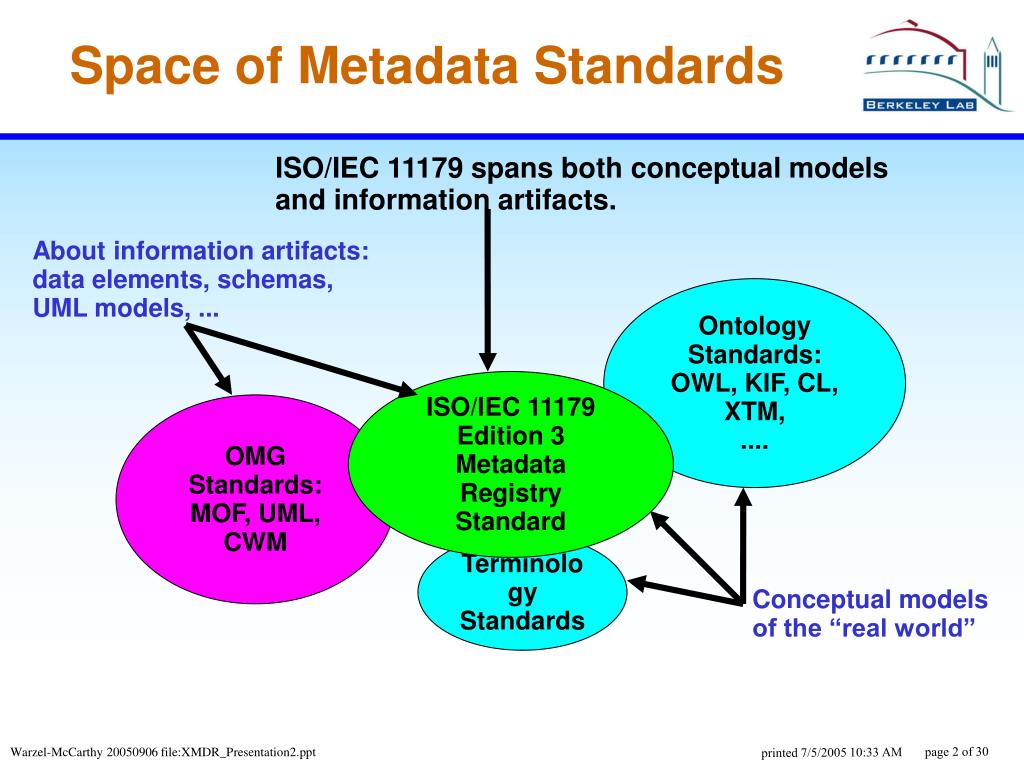 Space of Metadata Standards

BERKELEY LAB

ISO/IEC 11179 spans both conceptual models and information artifacts.

About information artifacts: data elements, schemas, UML models, ...

Ontology Standards: OWL, KIF, CL, XTM, ....

ISO/IEC 11179 Edition 3 Metadata Registry Standard

OMG Standards: MOF, UML, CWM

Terminolo gy Standards

Conceptual models of the “real world”

Warzel-McCarthy 20050906 file:XMDR_Presentation2.ppt

printed 7/5/2005 10:33 AM

page 2 of 30